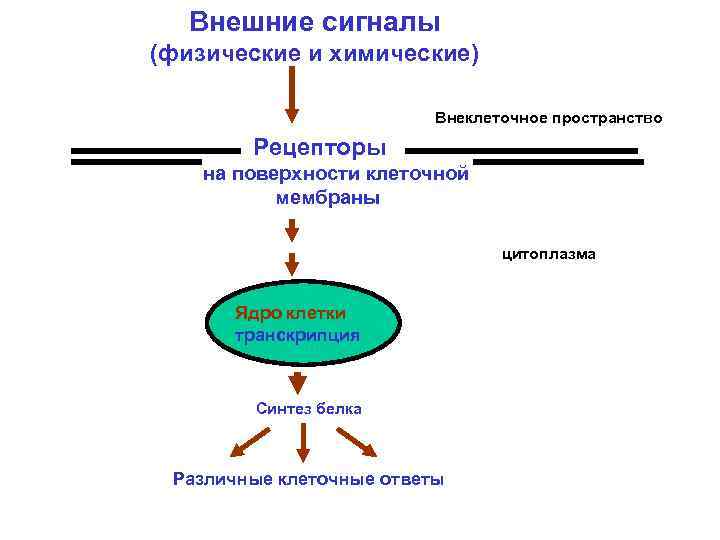 Внешние сигналы
(физические и химические)

Внеклеточное пространство

Рецепторы
на поверхности клеточной мембраны

цитоплазма

Ядро клетки
транскрипция

Синтез белка

Различные клеточные ответы